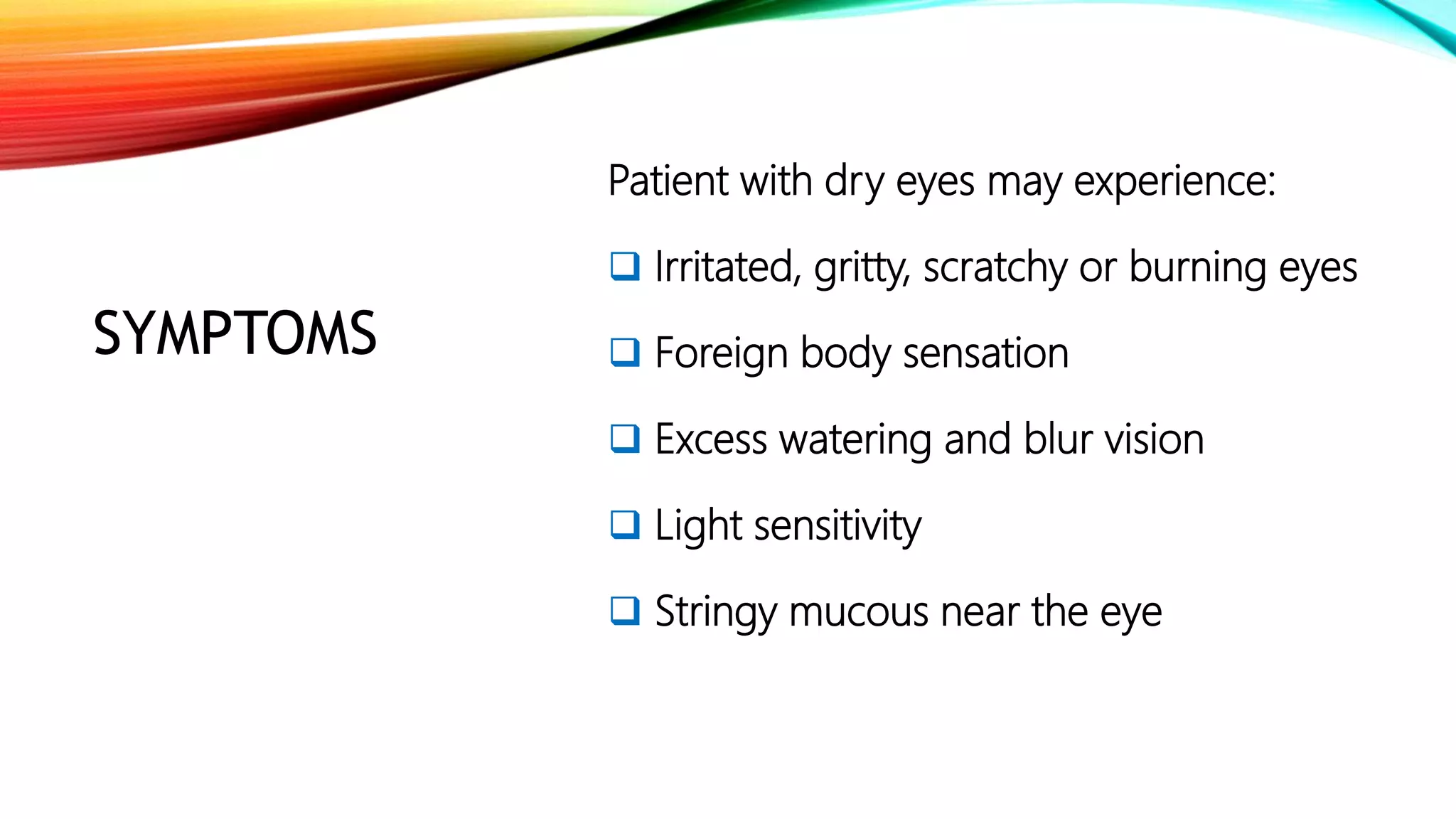 SYMPTOMS

Patient with dry eyes may experience:

❑ Irritated, gritty, scratchy or burning eyes

❑ Foreign body sensation

❑ Excess watering and blur vision

❑ Light sensitivity

❑ Stringy mucous near the eye